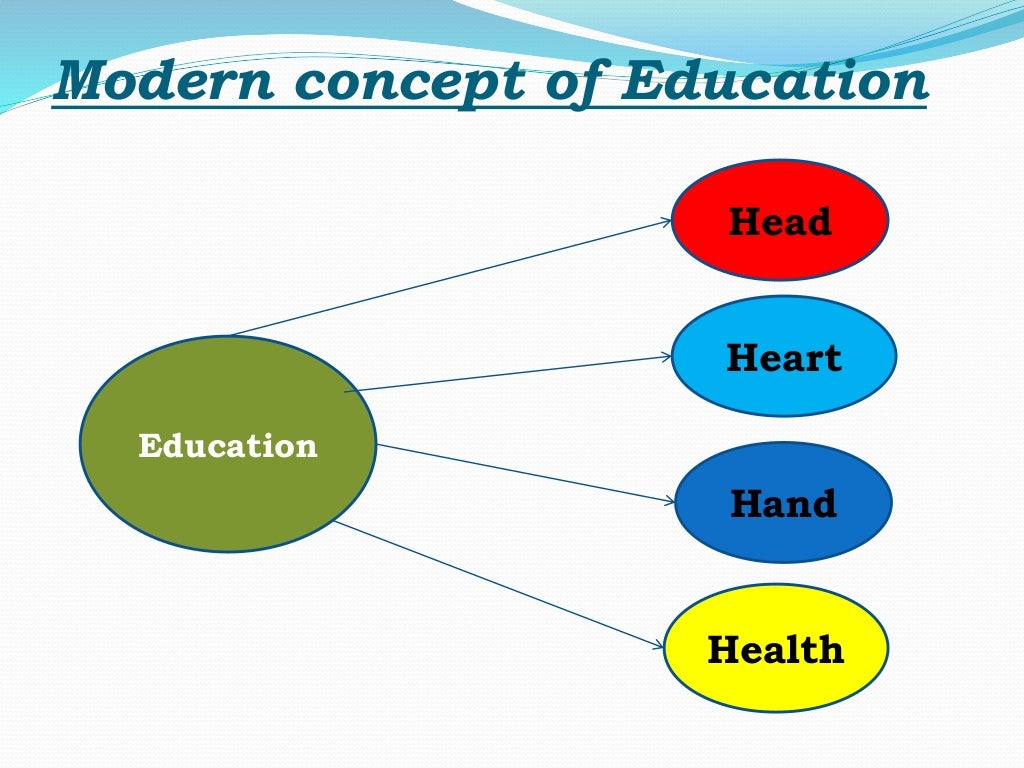 Modern concept of Education

Education

Head

Heart

Hand

Health